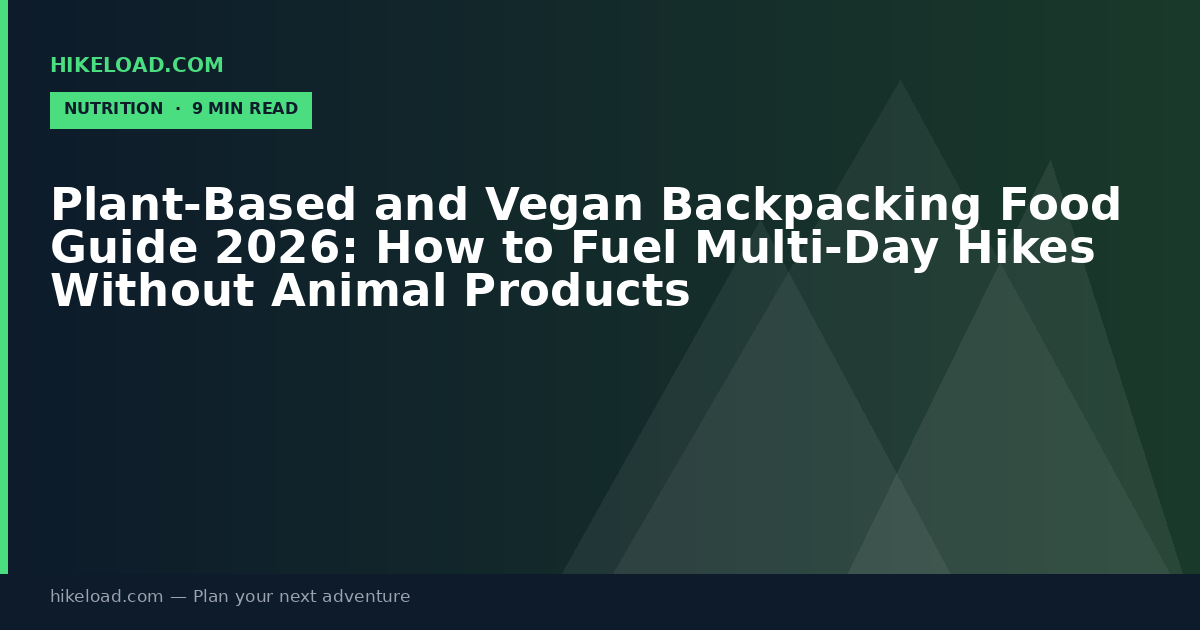 HIKELOAD.COM

NUTRITION · 9 MIN READ

Plant-Based and Vegan Backpacking Food Guide 2026: How to Fuel Multi-Day Hikes Without Animal Products

hikeload.com — Plan your next adventure